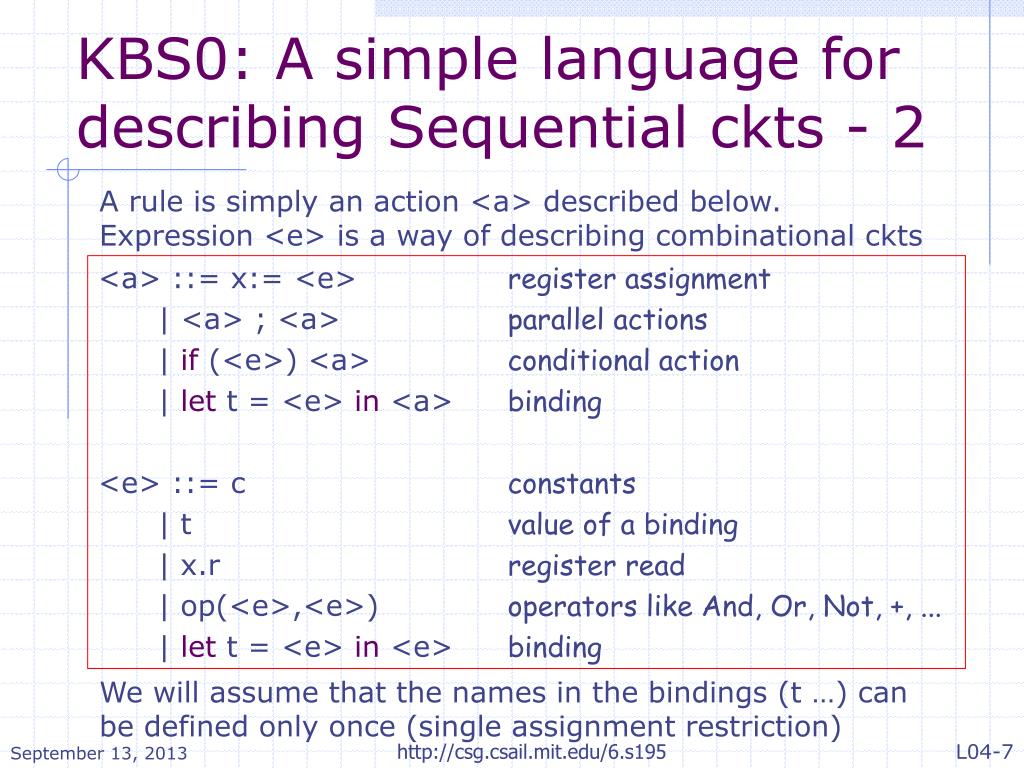 KBS0: A simple language for describing Sequential ckts - 2

A rule is simply an action <a> described below. Expression <e> is a way of describing combinational ckts

| | |
|---|---|
| <a> ::= x:= <e> | register assignment |
| \| <a> ; <a> | parallel actions |
| \| if (<e>) <a> | conditional action |
| \| let t = <e> in <a> | binding |
| <e> ::= c | constants |
| \| t | value of a binding |
| \| x.r | register read |
| \| op(<e>,<e>) | operators like And, Or, Not, +, ... |
| \| let t = <e> in <e> | binding |

We will assume that the names in the bindings (t …) can be defined only once (single assignment restriction)

September 13, 2013 http://csg.csail.mit.edu/6.s195 L04-7